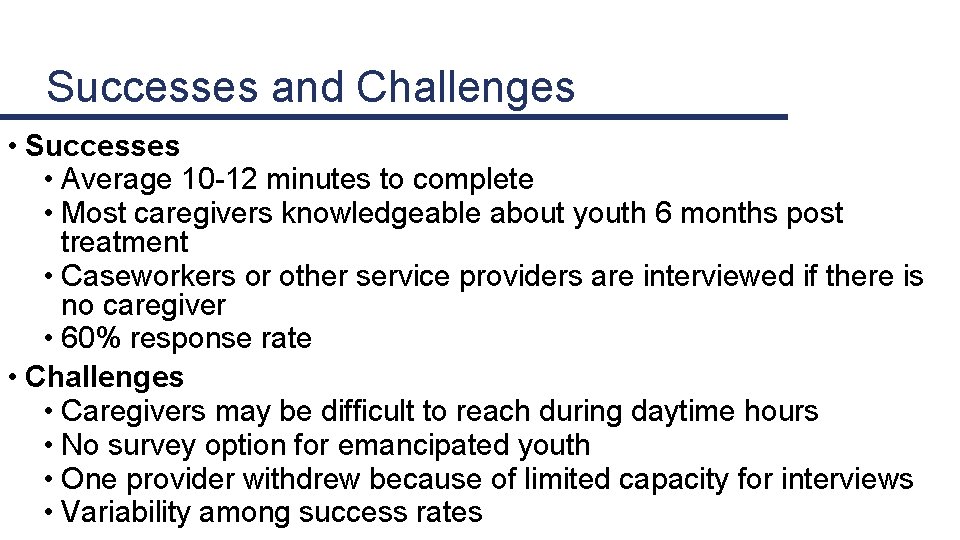 Successes and Challenges

• Successes
  • Average 10-12 minutes to complete
  • Most caregivers knowledgeable about youth 6 months post treatment
  • Caseworkers or other service providers are interviewed if there is no caregiver
  • 60% response rate
• Challenges
  • Caregivers may be difficult to reach during daytime hours
  • No survey option for emancipated youth
  • One provider withdrew because of limited capacity for interviews
  • Variability among success rates